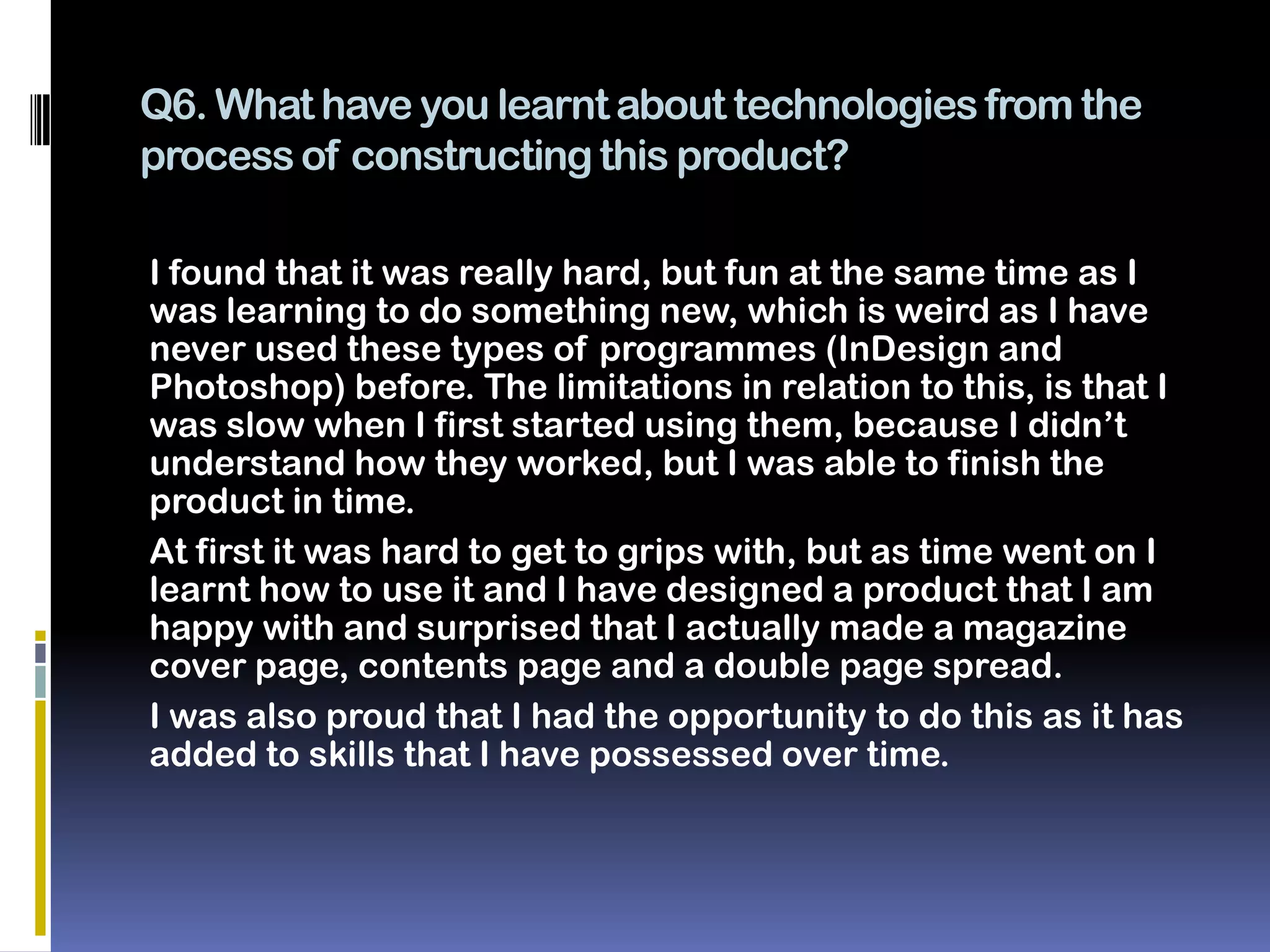 Q6. What have you learnt about technologies from the process of constructing this product?

I found that it was really hard, but fun at the same time as I was learning to do something new, which is weird as I have never used these types of programmes (InDesign and Photoshop) before. The limitations in relation to this, is that I was slow when I first started using them, because I didn’t understand how they worked, but I was able to finish the product in time.

At first it was hard to get to grips with, but as time went on I learnt how to use it and I have designed a product that I am happy with and surprised that I actually made a magazine cover page, contents page and a double page spread.

I was also proud that I had the opportunity to do this as it has added to skills that I have possessed over time.